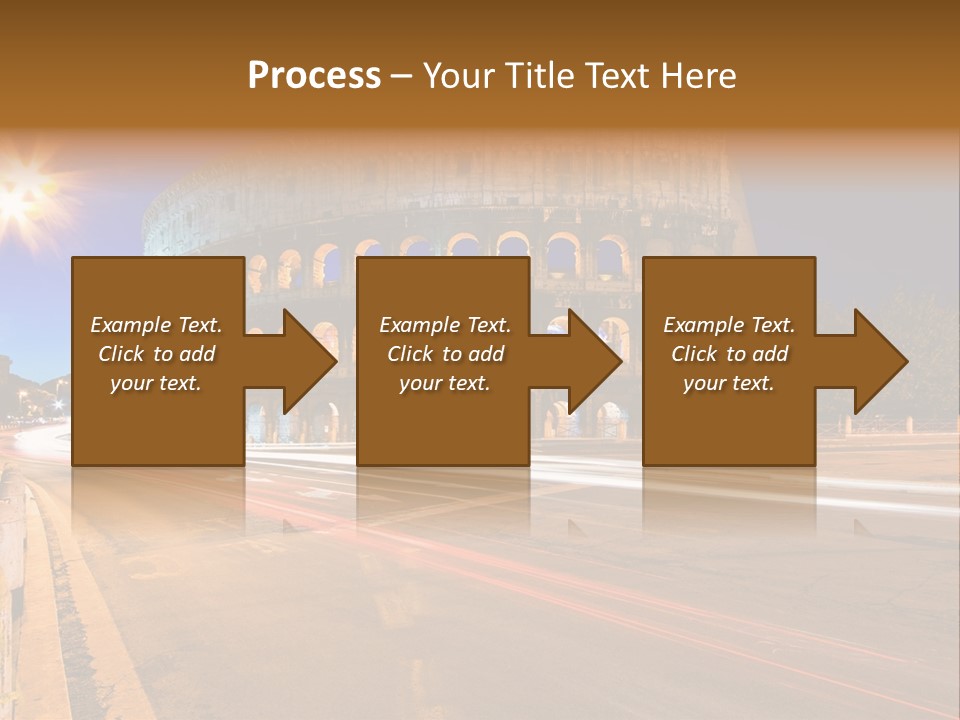 Process – Your Title Text Here

Example Text. Click to add your text.

Example Text. Click to add your text.

Example Text. Click to add your text.